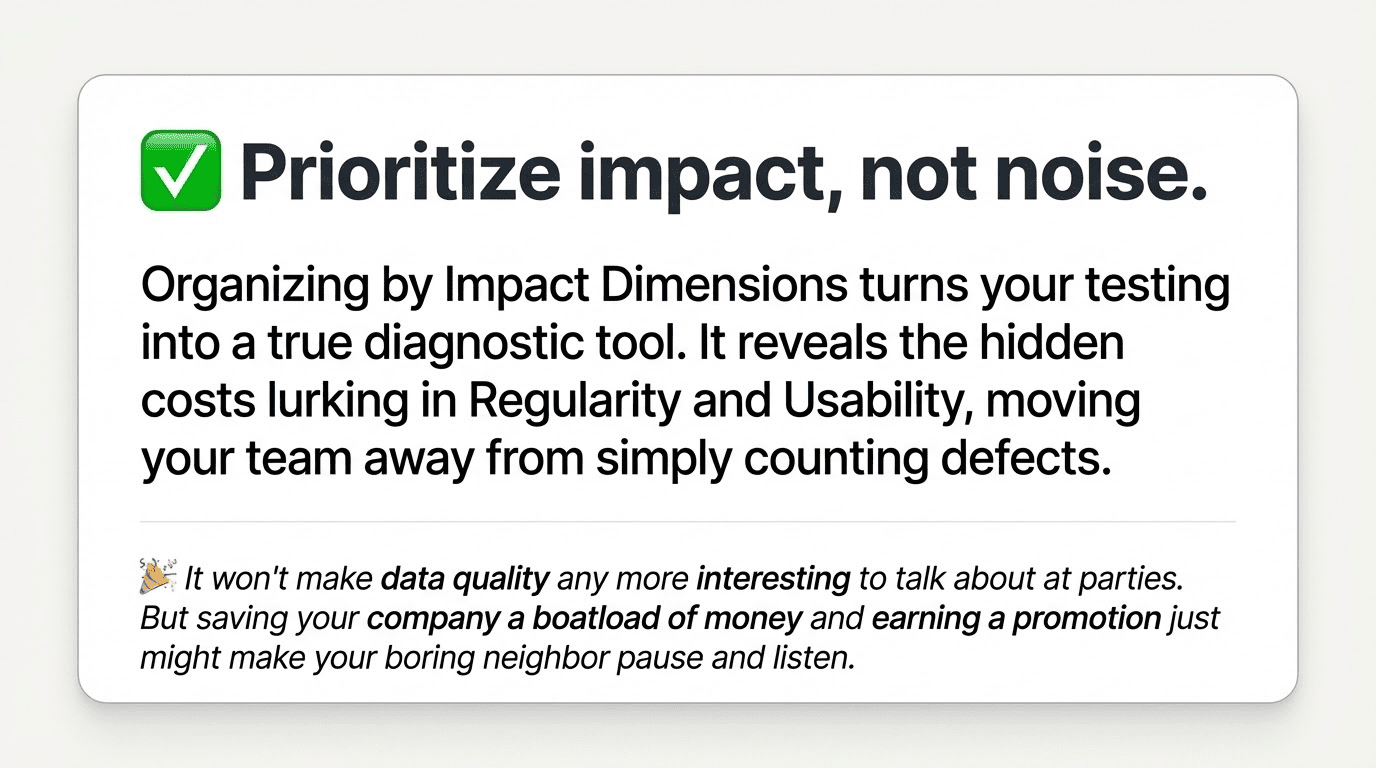 ✅ Prioritize impact, not noise.

Organizing by Impact Dimensions turns your testing into a true diagnostic tool. It reveals the hidden costs lurking in Regularity and Usability, moving your team away from simply counting defects.

🎉 It won't make data quality any more interesting to talk about at parties. But saving your company a boatload of money and earning a promotion just might make your boring neighbor pause and listen.